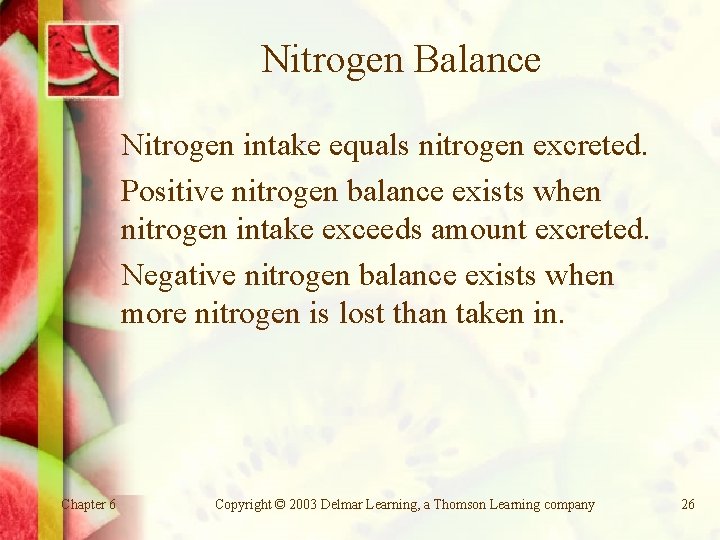 Nitrogen Balance

Nitrogen intake equals nitrogen excreted.

Positive nitrogen balance exists when nitrogen intake exceeds amount excreted.

Negative nitrogen balance exists when more nitrogen is lost than taken in.

Chapter 6

Copyright © 2003 Delmar Learning, a Thomson Learning company

26